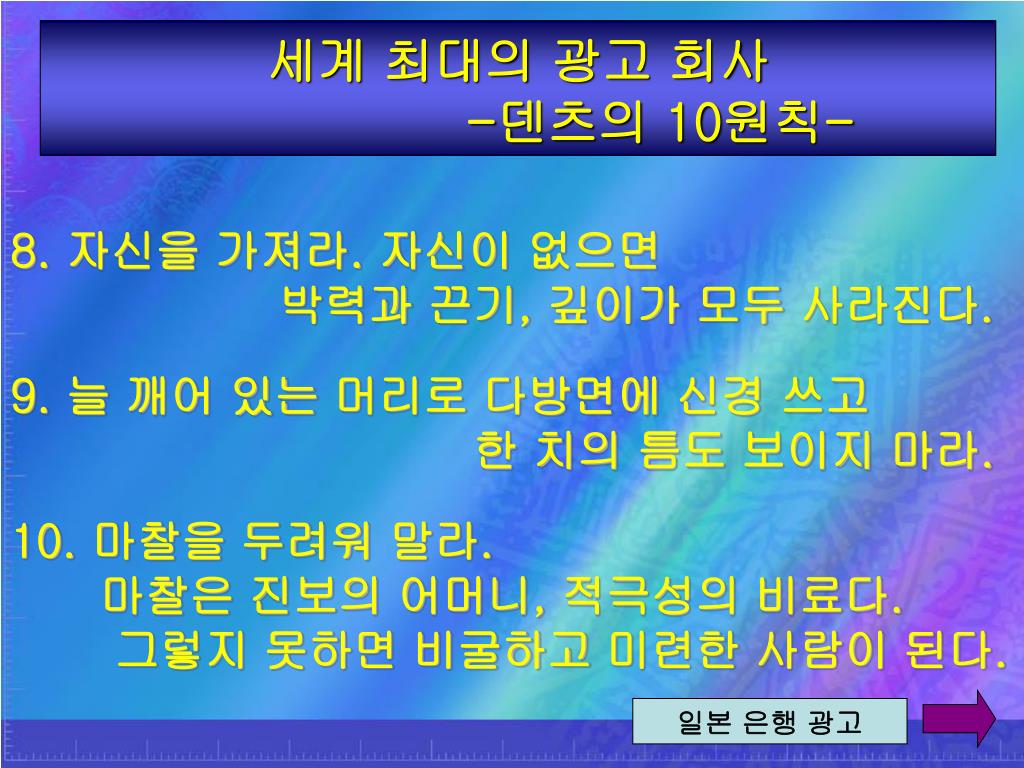 세계 최대의 광고 회사
-덴츠의 10원칙-

8. 자신을 가져라. 자신이 없으면 박력과 끈기, 깊이가 모두 사라진다.

9. 늘 깨어 있는 머리로 다방면에 신경 쓰고 한 치의 틈도 보이지 마라.

10. 마찰을 두려워 말라.
마찰은 진보의 어머니, 적극성의 비료다.
그렇지 못하면 비굴하고 미련한 사람이 된다.

일본 은행 광고